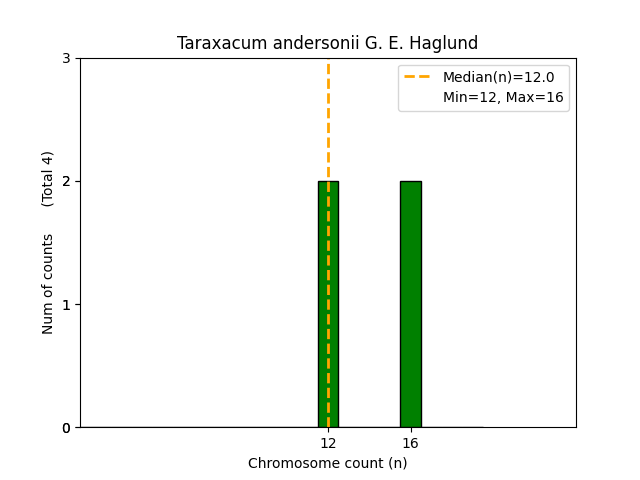 Taraxacum andersonii G. E. Haglund

Median(n)=12.0
Min=12, Max=16

Num of counts (Total 4)

3
2
1
0

12
16

Chromosome count (n)